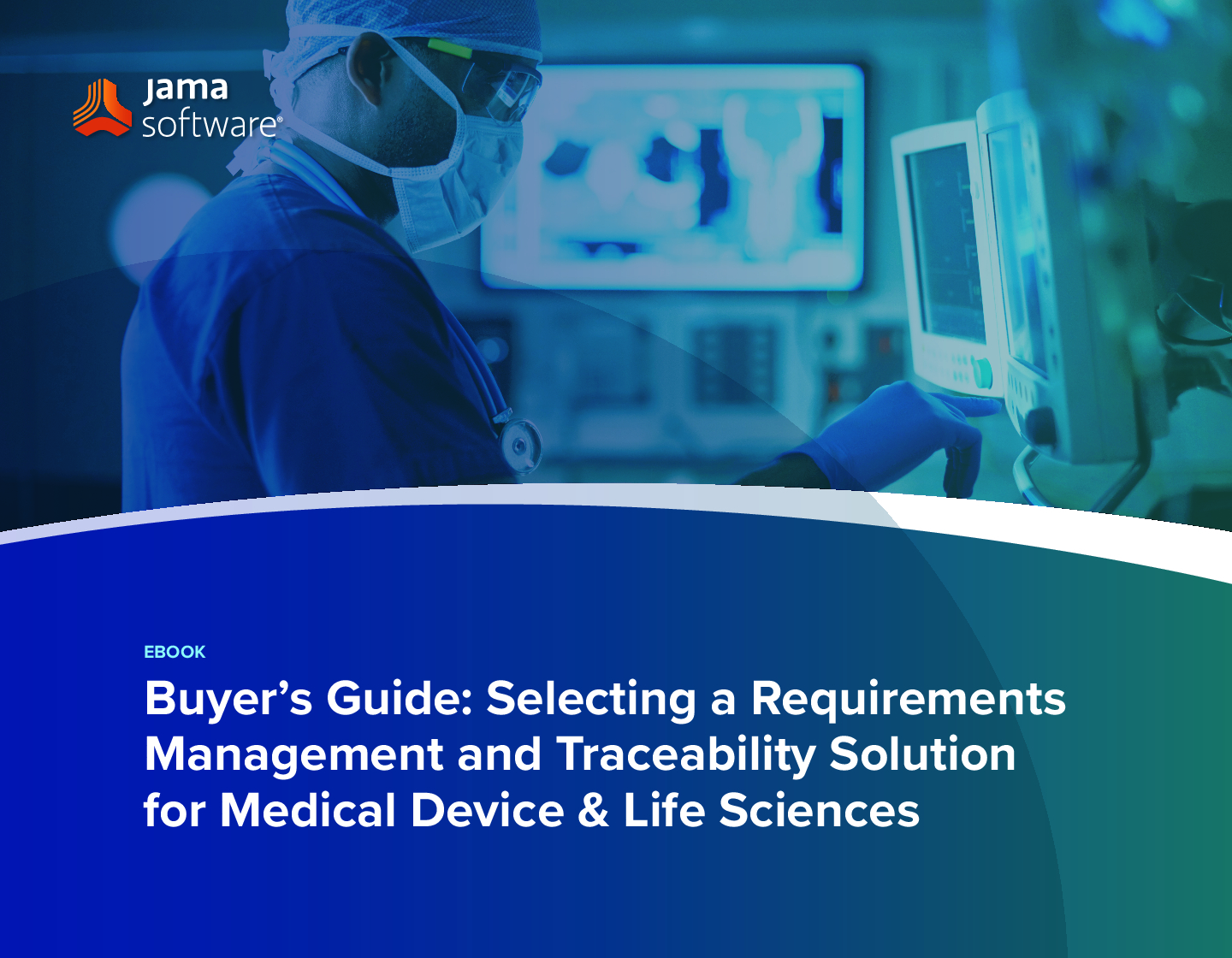 jama software®

EBOOK

Buyer’s Guide: Selecting a Requirements Management and Traceability Solution for Medical Device & Life Sciences